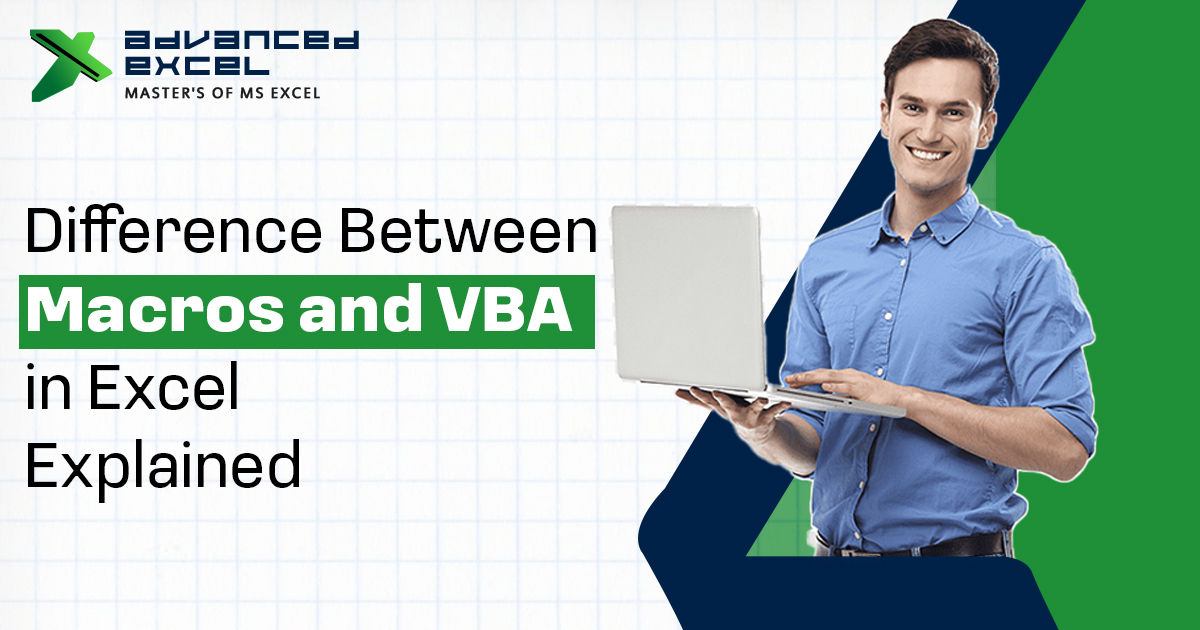 ADVANCED EXCEL
MASTER'S OF MS EXCEL

Difference Between Macros and VBA in Excel Explained